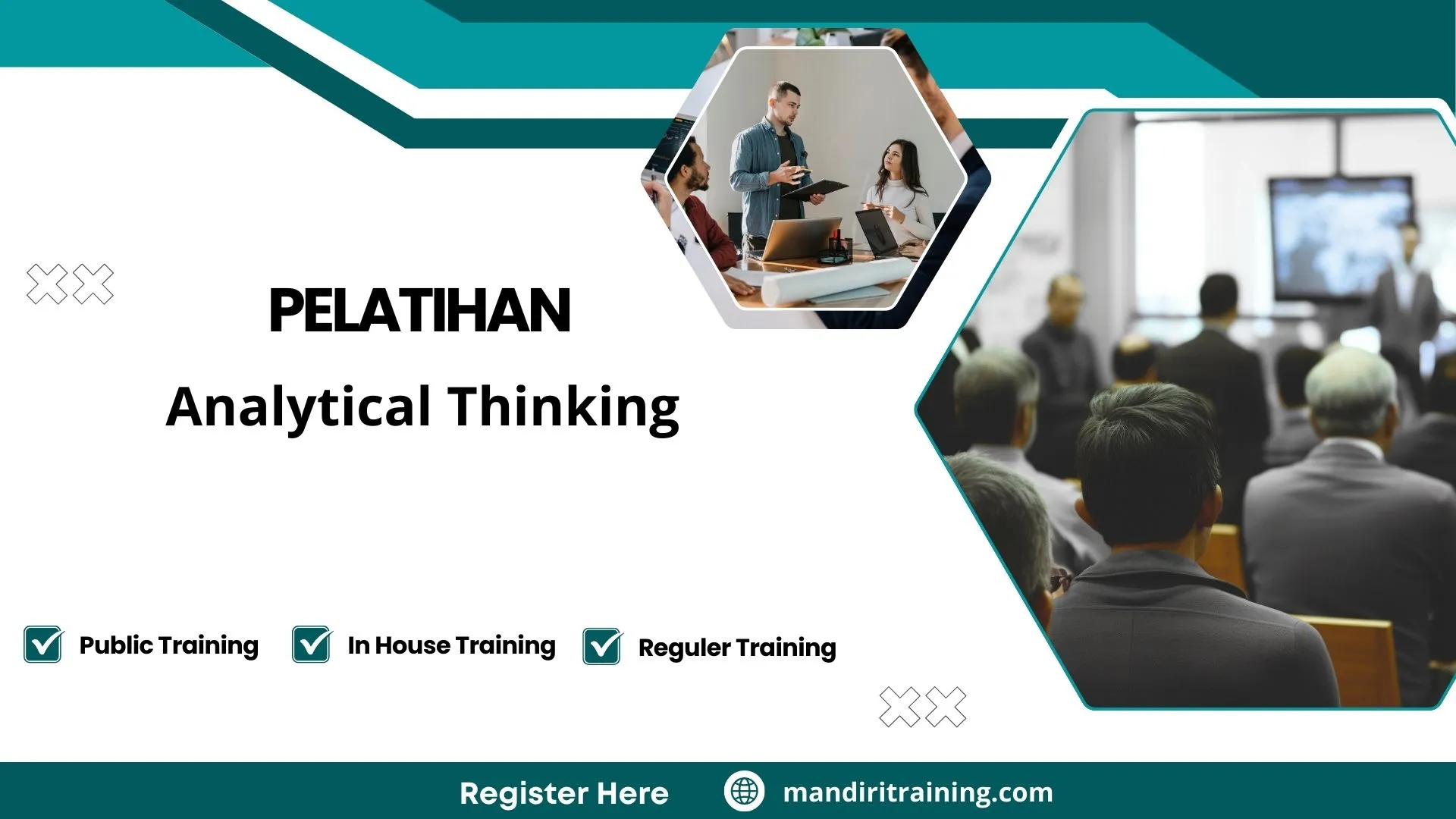 PELATIHAN

Analytical Thinking

Public Training In House Training Reguler Training

Register Here mandiritraining.com